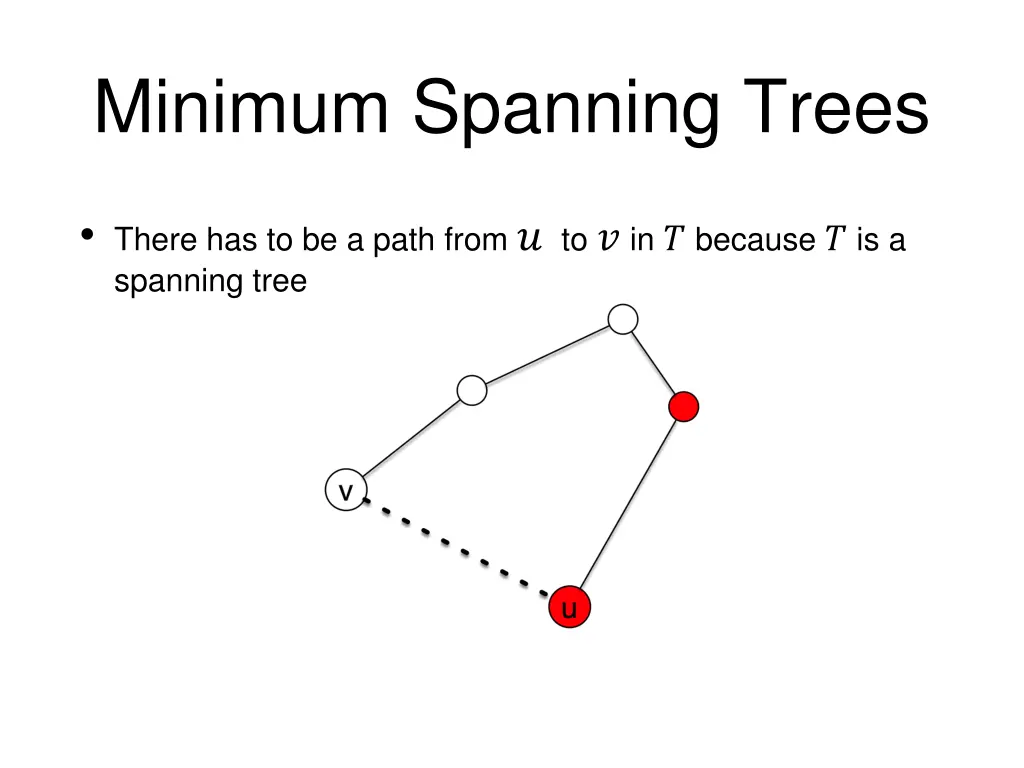 Minimum Spanning Trees

• There has to be a path from $u$ to $v$ in $T$ because $T$ is a spanning tree

v

u